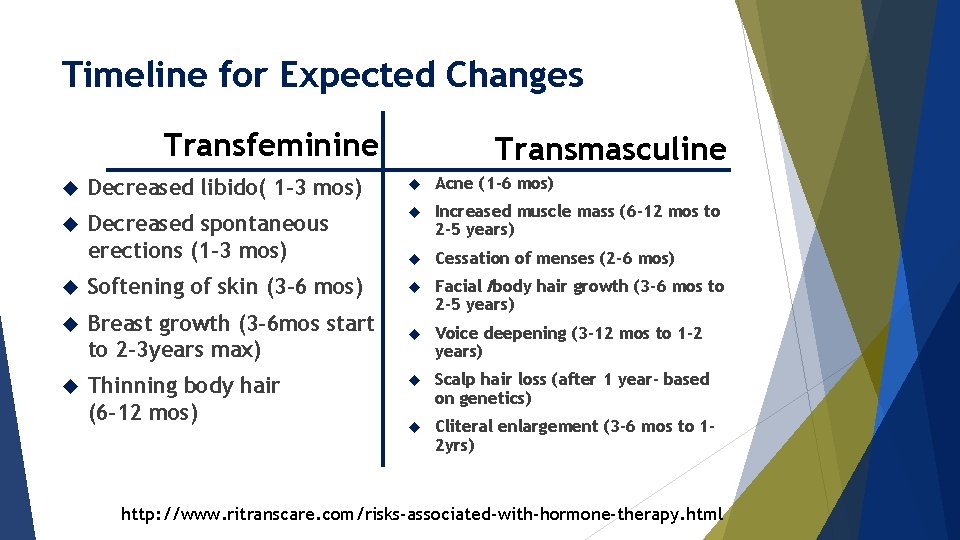 Timeline for Expected Changes

Transfeminine

- Decreased libido( 1-3 mos)
- Decreased spontaneous erections (1-3 mos)
- Softening of skin (3-6 mos)
- Breast growth (3-6mos start to 2-3years max)
- Thinning body hair (6-12 mos)

Transmasculine

- Acne (1-6 mos)
- Increased muscle mass (6-12 mos to 2-5 years)
- Cessation of menses (2-6 mos)
- Facial /body hair growth (3-6 mos to 2-5 years)
- Voice deepening (3-12 mos to 1-2 years)
- Scalp hair loss (after 1 year- based on genetics)
- Cliteral enlargement (3-6 mos to 1-2yrs)

http://www.ritranscare.com/risks-associated-with-hormone-therapy.html